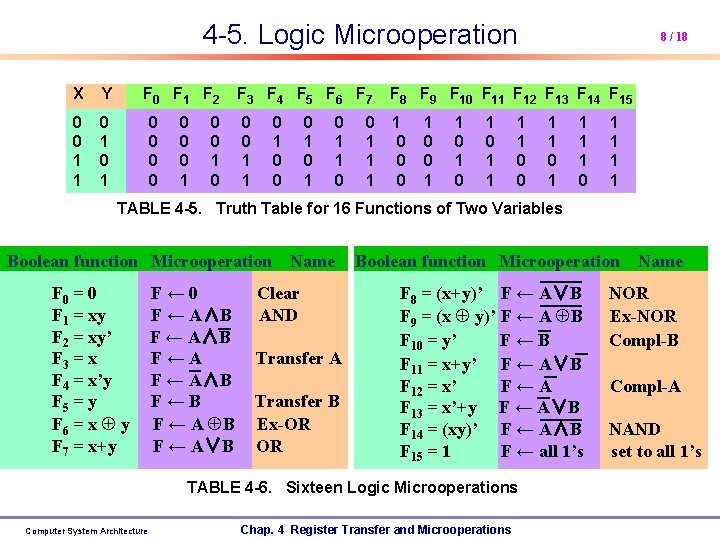 4-5. Logic Microoperation

8 / 18

| X | Y | $F_0$ | $F_1$ | $F_2$ | $F_3$ | $F_4$ | $F_5$ | $F_6$ | $F_7$ | $F_8$ | $F_9$ | $F_{10}$ | $F_{11}$ | $F_{12}$ | $F_{13}$ | $F_{14}$ | $F_{15}$ |
|---|---|---|---|---|---|---|---|---|---|---|---|---|---|---|---|---|---|
| 0 | 0 | 0 | 0 | 0 | 0 | 0 | 0 | 0 | 0 | 1 | 1 | 1 | 1 | 1 | 1 | 1 | 1 |
| 0 | 1 | 0 | 0 | 0 | 0 | 1 | 1 | 1 | 1 | 0 | 0 | 0 | 0 | 1 | 1 | 1 | 1 |
| 1 | 0 | 0 | 0 | 1 | 1 | 0 | 0 | 1 | 1 | 0 | 0 | 1 | 1 | 0 | 0 | 1 | 1 |
| 1 | 1 | 0 | 1 | 0 | 1 | 0 | 1 | 0 | 1 | 0 | 1 | 0 | 1 | 0 | 1 | 0 | 1 |

TABLE 4-5. Truth Table for 16 Functions of Two Variables

| Boolean function | Microoperation | Name |
|---|---|---|
| $F_0 = 0$ | $F \leftarrow 0$ | Clear |
| $F_1 = xy$ | $F \leftarrow A \wedge B$ | AND |
| $F_2 = xy'$ | $F \leftarrow A \wedge \overline{B}$ | |
| $F_3 = x$ | $F \leftarrow A$ | Transfer A |
| $F_4 = x'y$ | $F \leftarrow \overline{A} \wedge B$ | |
| $F_5 = y$ | $F \leftarrow B$ | Transfer B |
| $F_6 = x \oplus y$ | $F \leftarrow A \oplus B$ | Ex-OR |
| $F_7 = x+y$ | $F \leftarrow A \vee B$ | OR |

| Boolean function | Microoperation | Name |
|---|---|---|
| $F_8 = (x+y)'$ | $F \leftarrow \overline{A \vee B}$ | NOR |
| $F_9 = (x \oplus y)'$ | $F \leftarrow \overline{A \oplus B}$ | Ex-NOR |
| $F_{10} = y'$ | $F \leftarrow \overline{B}$ | Compl-B |
| $F_{11} = x+y'$ | $F \leftarrow A \vee \overline{B}$ | |
| $F_{12} = x'$ | $F \leftarrow \overline{A}$ | Compl-A |
| $F_{13} = x'+y$ | $F \leftarrow \overline{A} \vee B$ | |
| $F_{14} = (xy)'$ | $F \leftarrow \overline{A \wedge B}$ | NAND |
| $F_{15} = 1$ | $F \leftarrow$ all 1's | set to all 1's |

TABLE 4-6. Sixteen Logic Microoperations

Computer System Architecture

Chap. 4 Register Transfer and Microoperations